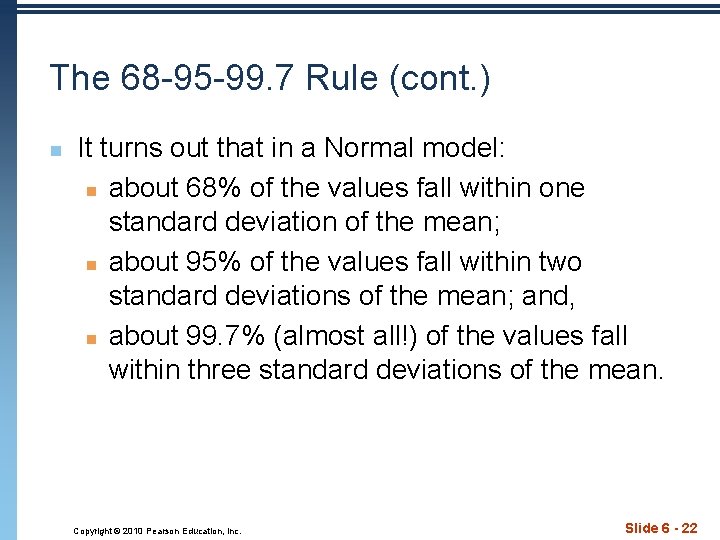 The 68-95-99.7 Rule (cont.)

It turns out that in a Normal model:

about 68% of the values fall within one standard deviation of the mean;

about 95% of the values fall within two standard deviations of the mean; and,

about 99.7% (almost all!) of the values fall within three standard deviations of the mean.

Copyright © 2010 Pearson Education, Inc.

Slide 6 - 22